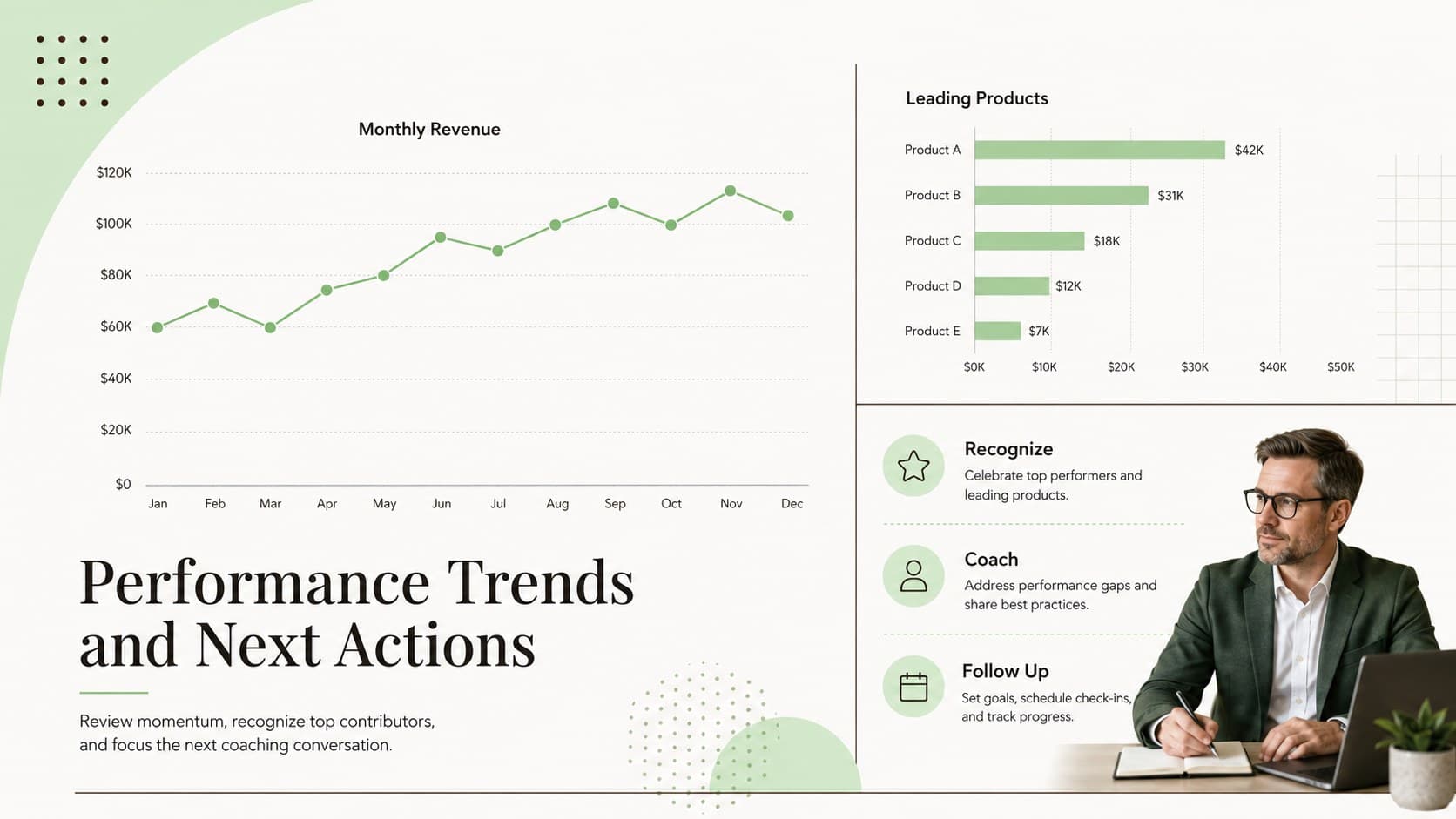 Monthly Revenue

$120K
$100K
$80K
$60K
$40K
$20K
$0

Jan Feb Mar Apr May Jun Jul Aug Sep Oct Nov Dec

Performance Trends and Next Actions

Review momentum, recognize top contributors, and focus the next coaching conversation.

Leading Products

Product A $42K
Product B $31K
Product C $18K
Product D $12K
Product E $7K

$0K $10K $20K $30K $40K $50K

Recognize
Celebrate top performers and leading products.

Coach
Address performance gaps and share best practices.

Follow Up
Set goals, schedule check-ins, and track progress.